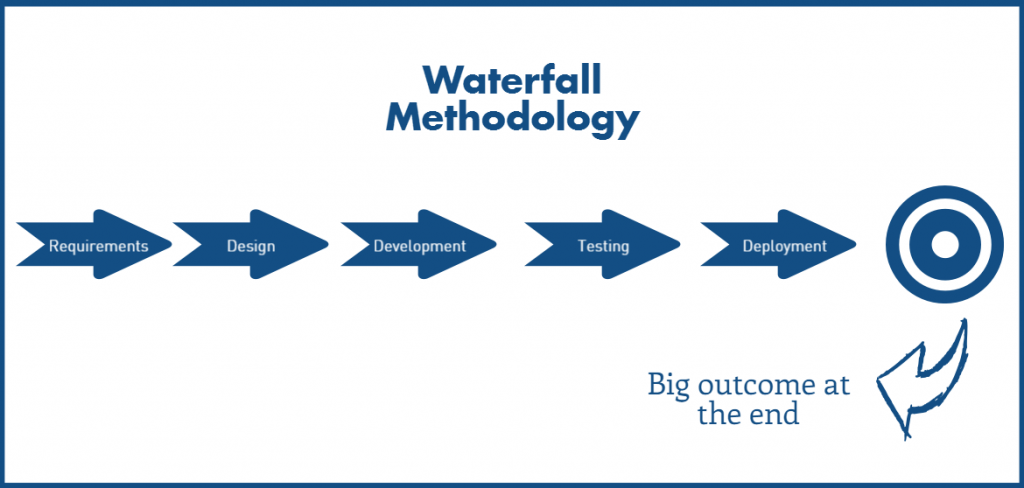 Waterfall Methodology

Requirements

Design

Development

Testing

Deployment

Big outcome at the end